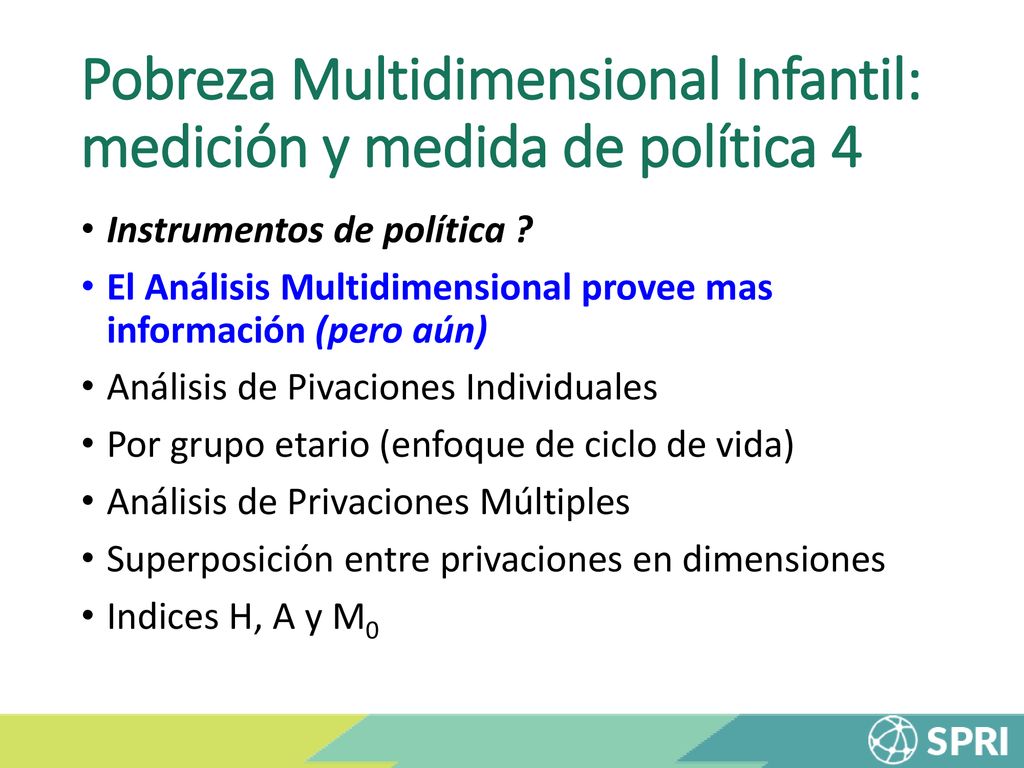 Pobreza Multidimensional Infantil: medición y medida de política 4

• Instrumentos de política ?
• El Análisis Multidimensional provee mas información (pero aún)
• Análisis de Pivaciones Individuales
• Por grupo etario (enfoque de ciclo de vida)
• Análisis de Privaciones Múltiples
• Superposición entre privaciones en dimensiones
• Indices H, A y $M_0$

SPRI